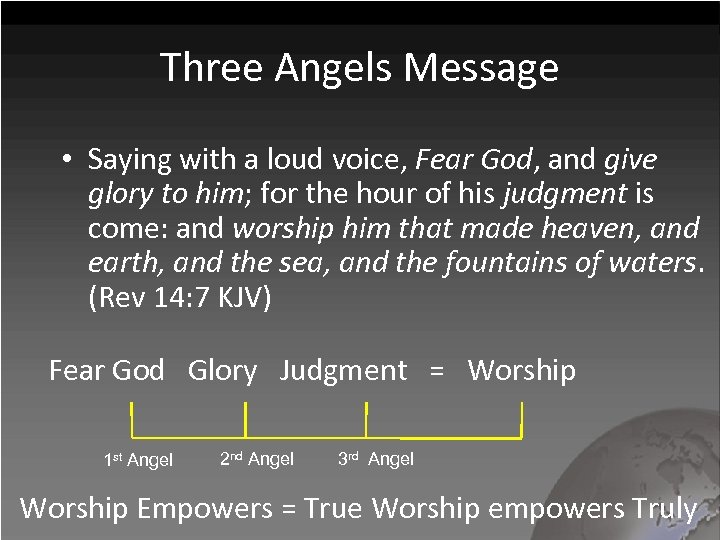 Three Angels Message

• Saying with a loud voice, Fear God, and give glory to him; for the hour of his judgment is come: and worship him that made heaven, and earth, and the sea, and the fountains of waters. (Rev 14:7 KJV)

Fear God Glory Judgment = Worship

1st Angel 2nd Angel 3rd Angel

Worship Empowers = True Worship empowers Truly